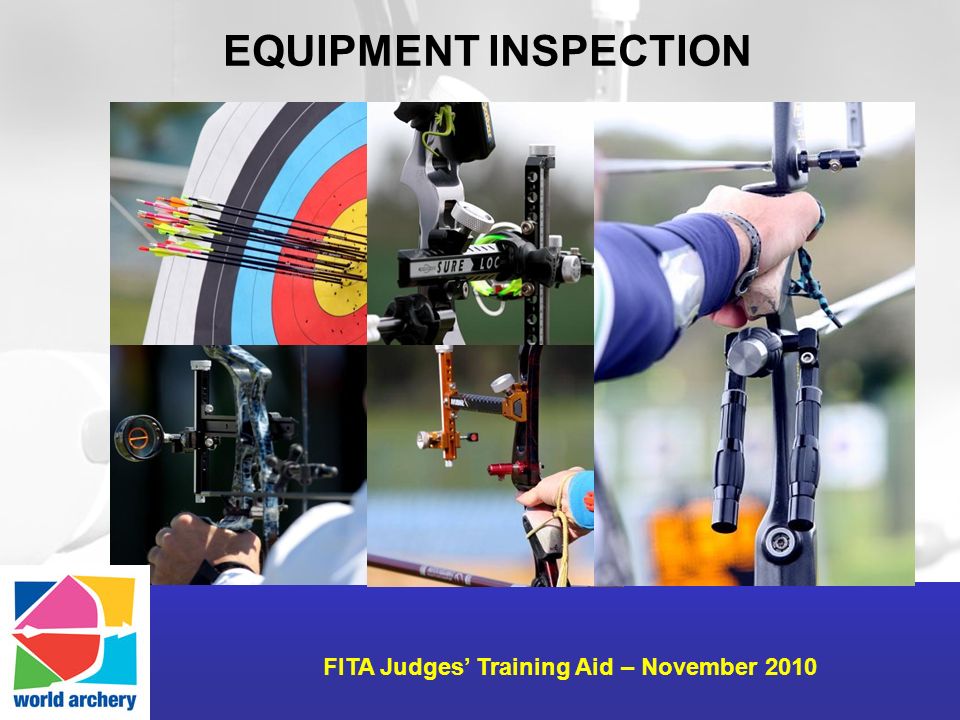 EQUIPMENT INSPECTION

SURE LOC

world archery

FITA Judges' Training Aid – November 2010